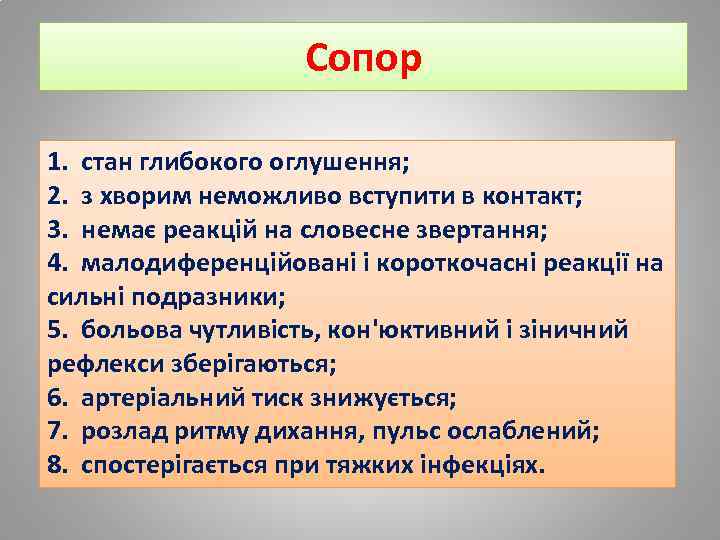 Сопор

1. стан глибокого оглушення;
2. з хворим неможливо вступити в контакт;
3. немає реакцій на словесне звертання;
4. малодиференційовані і короткочасні реакції на сильні подразники;
5. больова чутливість, кон'юктивний і зіничний рефлекси зберігаються;
6. артеріальний тиск знижується;
7. розлад ритму дихання, пульс ослаблений;
8. спостерігається при тяжких інфекціях.